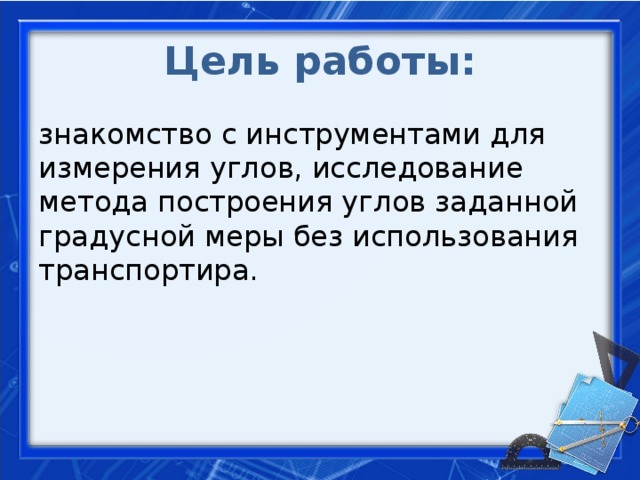 Цель работы:

знакомство с инструментами для измерения углов, исследование метода построения углов заданной градусной меры без использования транспортира.